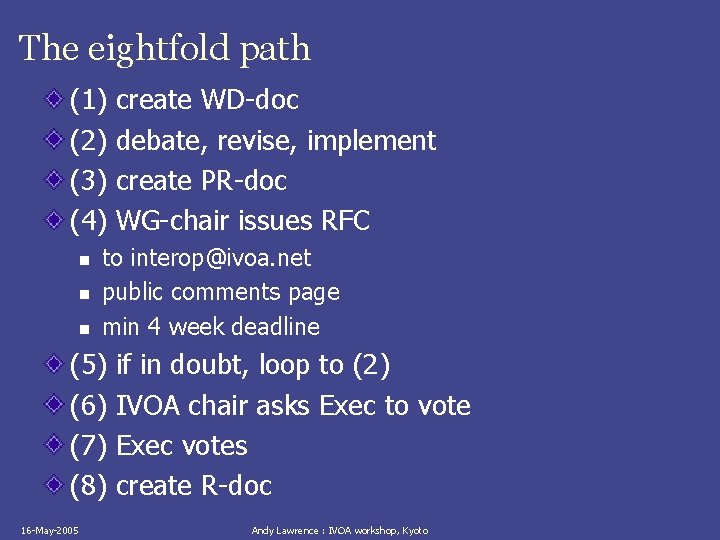 The eightfold path

(1) create WD-doc

(2) debate, revise, implement

(3) create PR-doc

(4) WG-chair issues RFC

to interop@ivoa.net

public comments page

min 4 week deadline

(5) if in doubt, loop to (2)

(6) IVOA chair asks Exec to vote

(7) Exec votes

(8) create R-doc

16-May-2005

Andy Lawrence : IVOA workshop, Kyoto